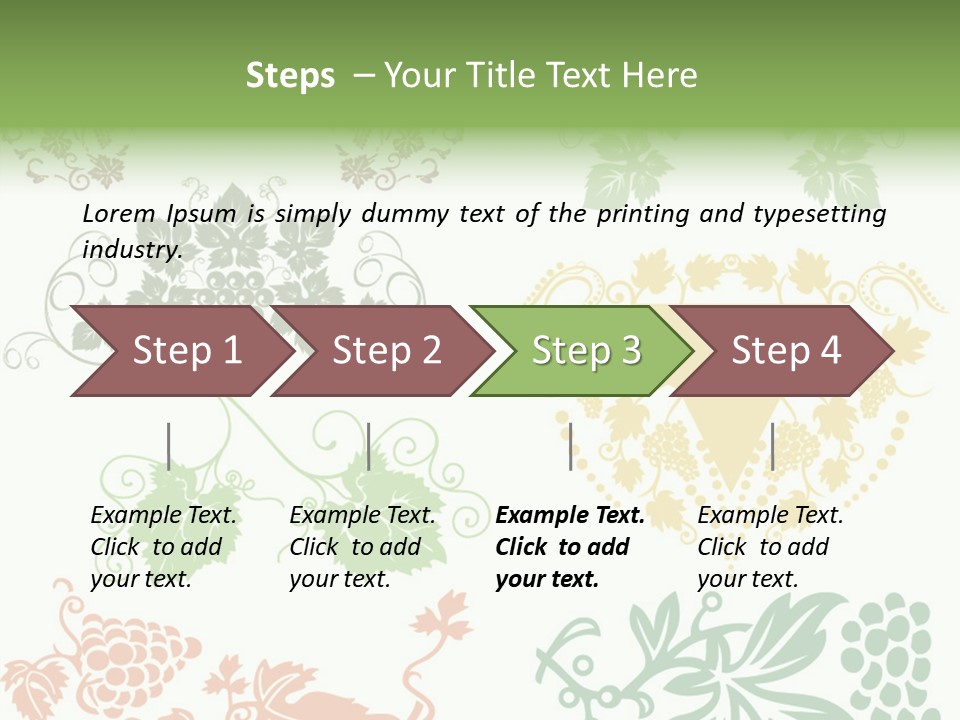 Steps – Your Title Text Here

Lorem Ipsum is simply dummy text of the printing and typesetting industry.

Step 1

Step 2

Step 3

Step 4

Example Text. Click to add your text.

Example Text. Click to add your text.

Example Text. Click to add your text.

Example Text. Click to add your text.